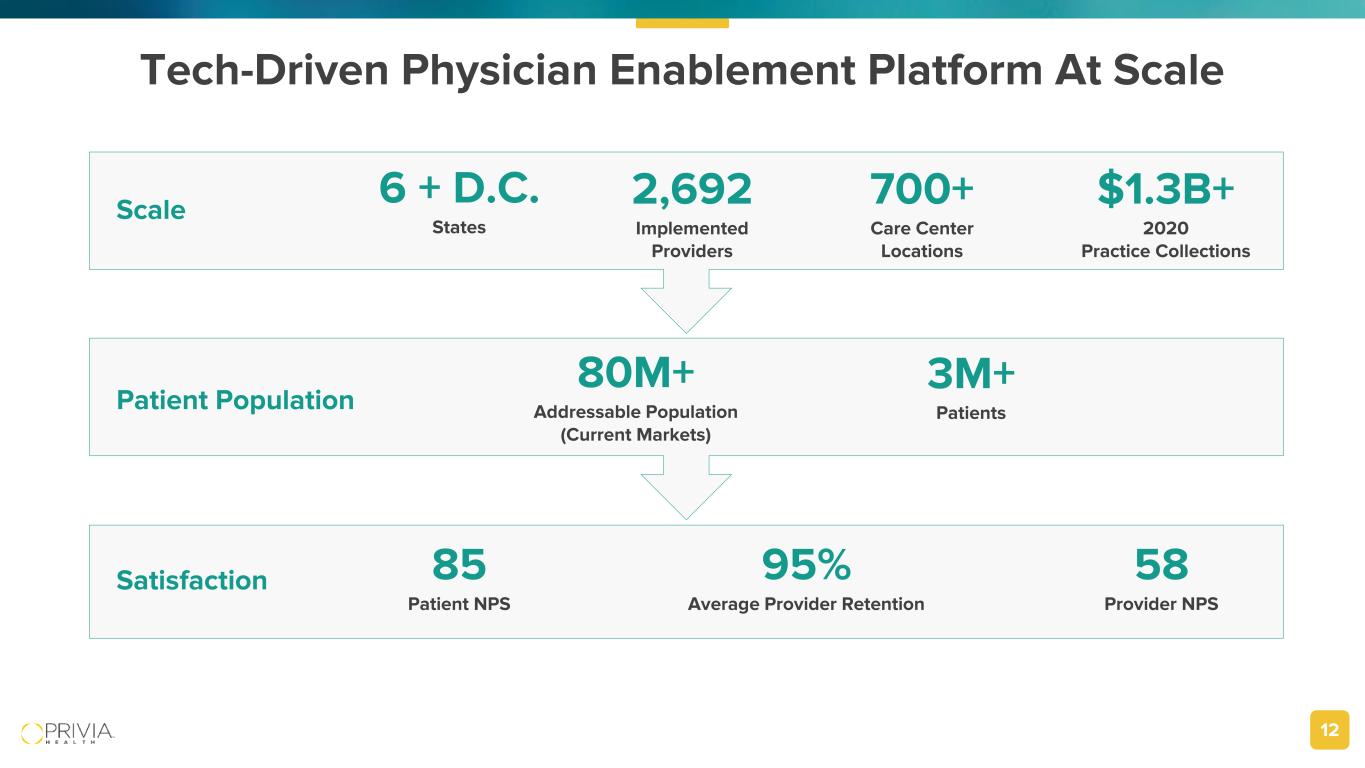 Tech-Driven Physician Enablement Platform At Scale

Scale

6 + D.C.
States

2,692
Implemented Providers

700+
Care Center Locations

$1.3B+
2020 Practice Collections

Patient Population

80M+
Addressable Population (Current Markets)

3M+
Patients

Satisfaction

85
Patient NPS

95%
Average Provider Retention

58
Provider NPS

PRIVIA HEALTH

12